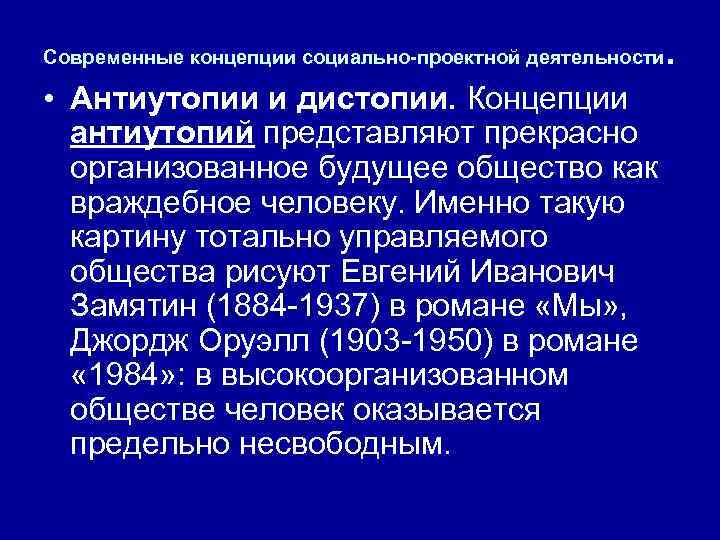 Современные концепции социально-проектной деятельности.

• Антиутопии и дистопии. Концепции антиутопий представляют прекрасно организованное будущее общество как враждебное человеку. Именно такую картину тотально управляемого общества рисуют Евгений Иванович Замятин (1884-1937) в романе «Мы», Джордж Оруэлл (1903-1950) в романе «1984»: в высокоорганизованном обществе человек оказывается предельно несвободным.